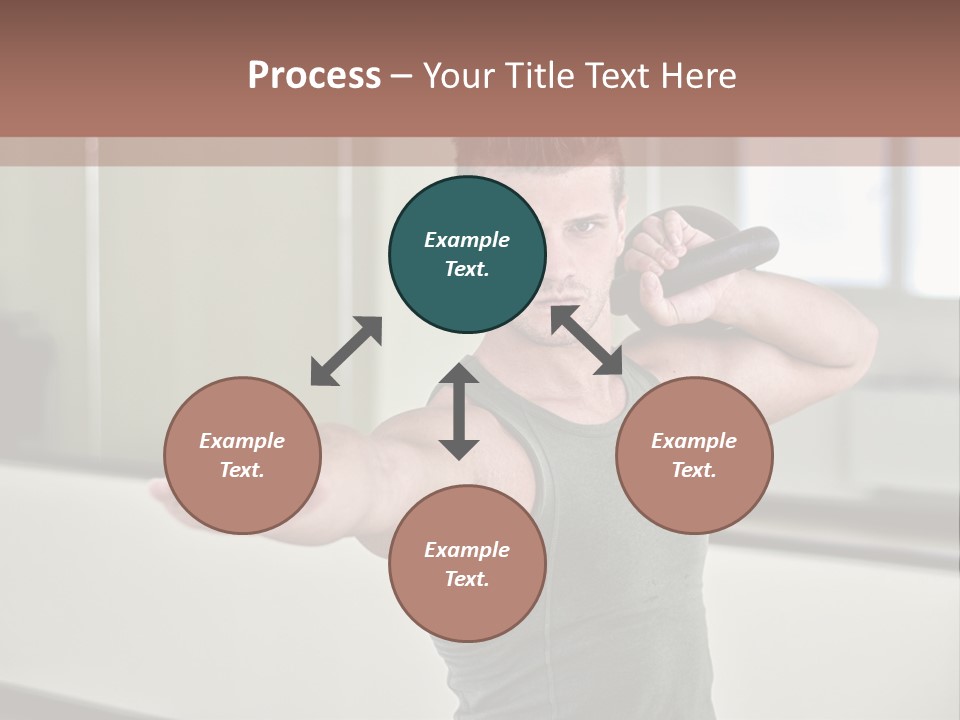 Process – Your Title Text Here

Example Text.

Example Text.

Example Text.

Example Text.